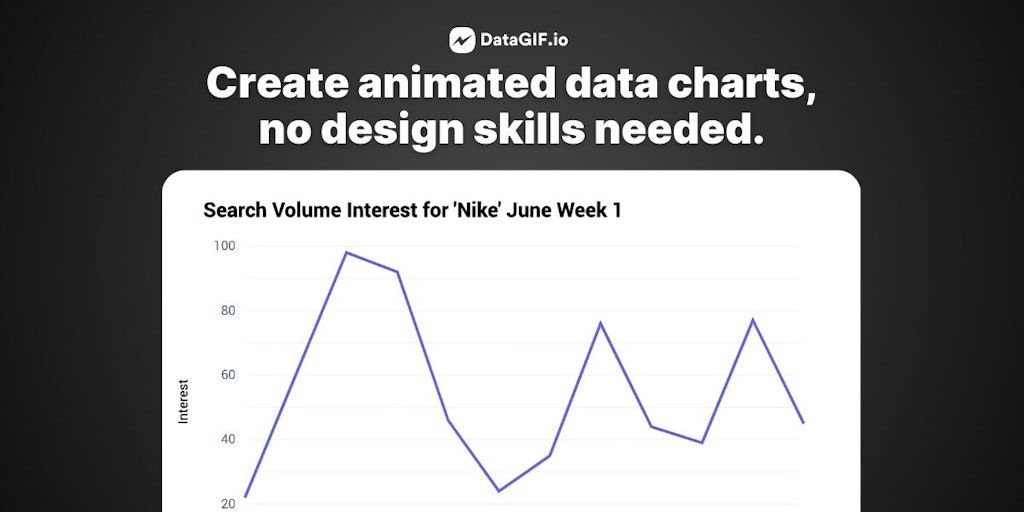 DataGIF.io

Create animated data charts, no design skills needed.

Search Volume Interest for 'Nike' June Week 1

100
80
60
40
20

Interest